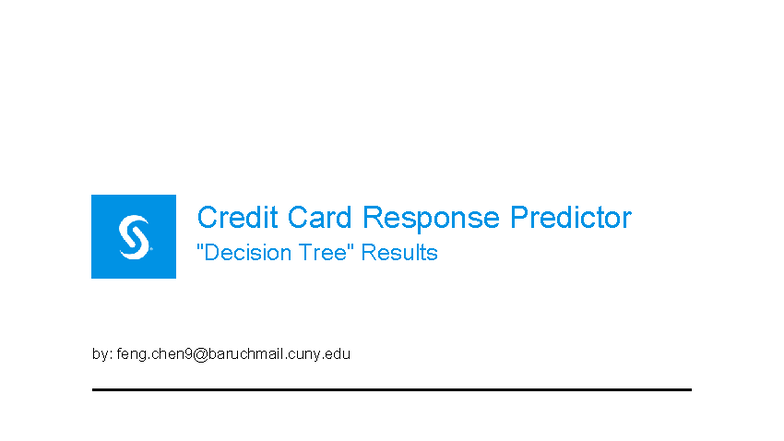 Credit Card Response Predictor
"Decision Tree" Results

by: feng.chen9@baruchmail.cuny.edu